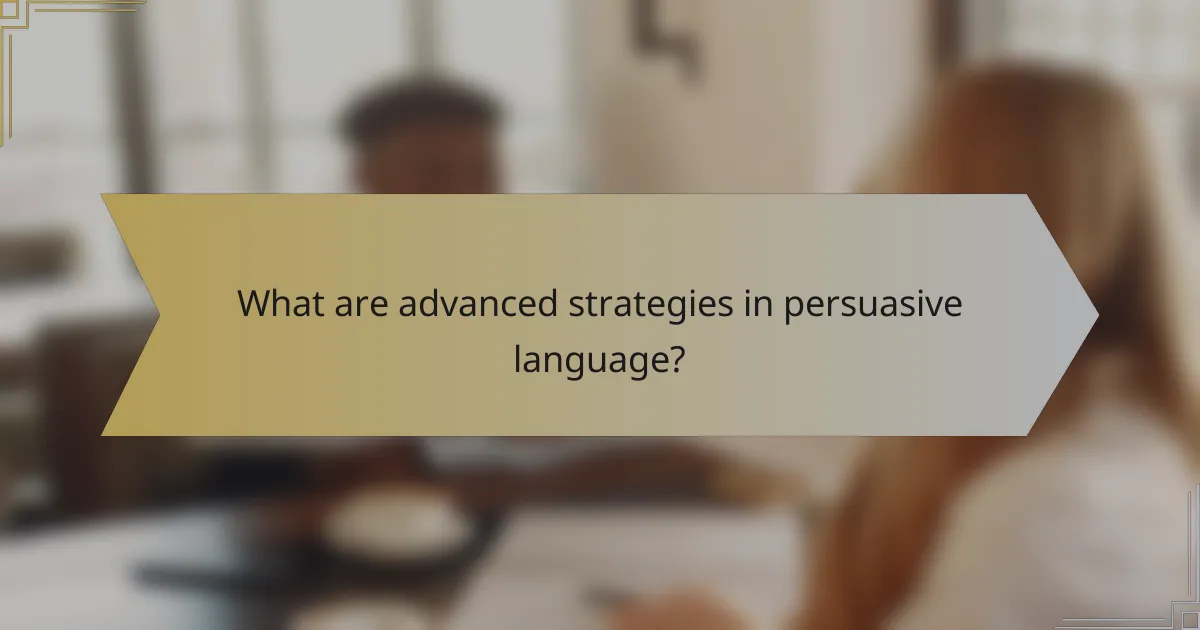 What are advanced strategies in persuasive language?